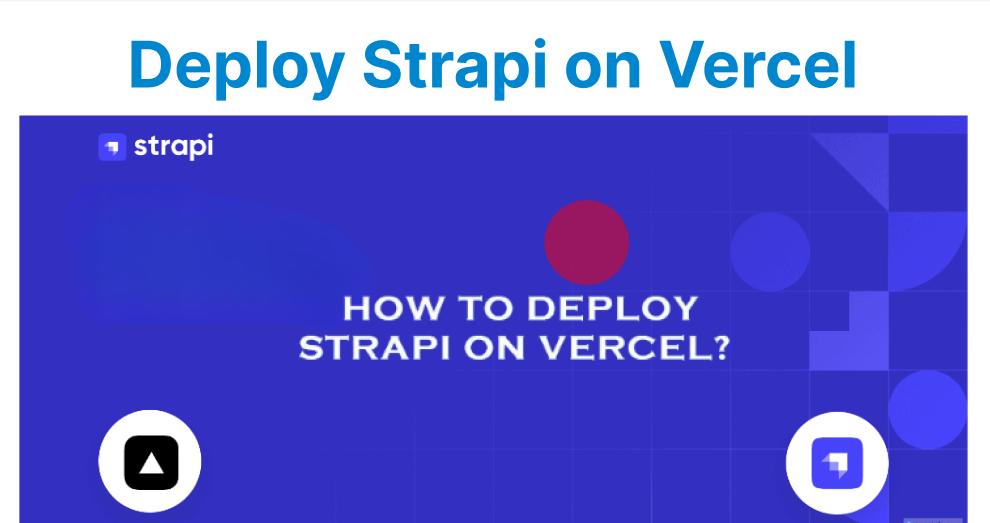 Deploy Strapi on Vercel

strapi

HOW TO DEPLOY STRAPI ON VERCEL?